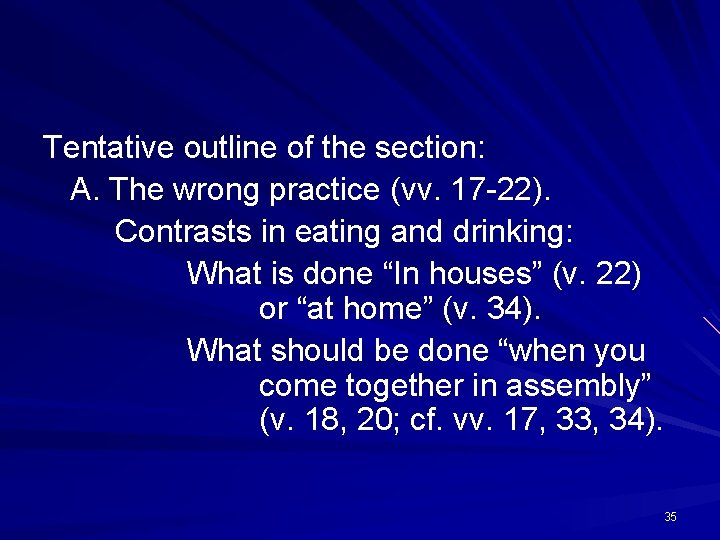 Tentative outline of the section:
A. The wrong practice (vv. 17-22).
Contrasts in eating and drinking:
What is done “In houses” (v. 22) or “at home” (v. 34).
What should be done “when you come together in assembly” (v. 18, 20; cf. vv. 17, 33, 34).

35